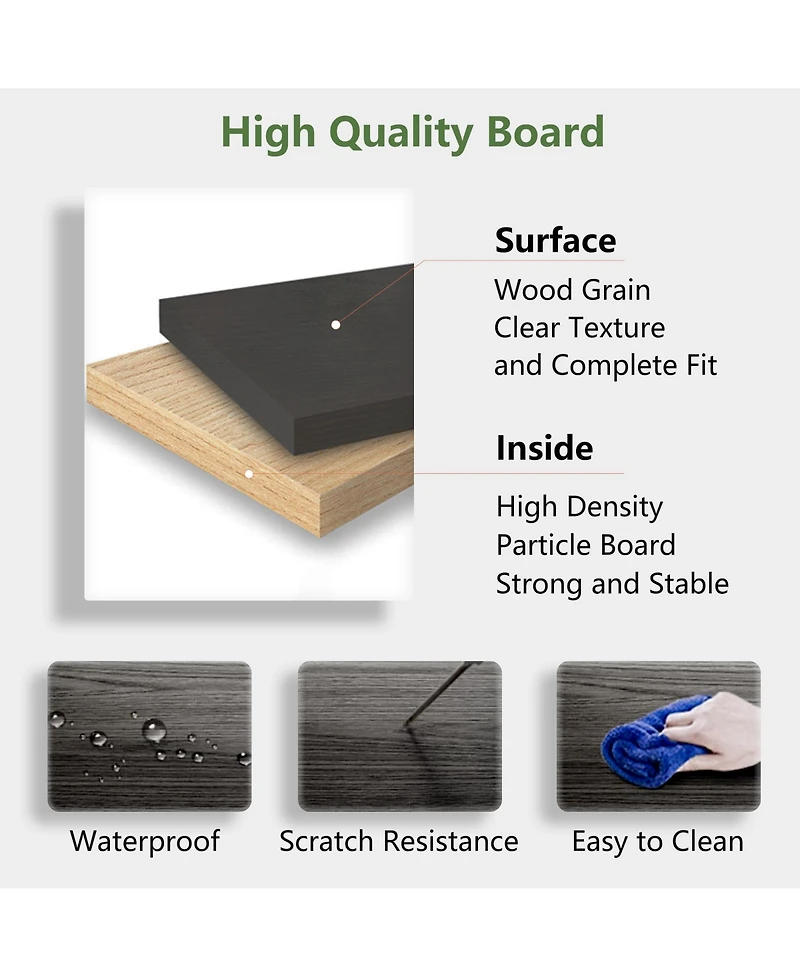 High Quality Board

Surface
Wood Grain
Clear Texture
and Complete Fit

Inside
High Density
Particle Board
Strong and Stable

Waterproof

Scratch Resistance

Easy to Clean